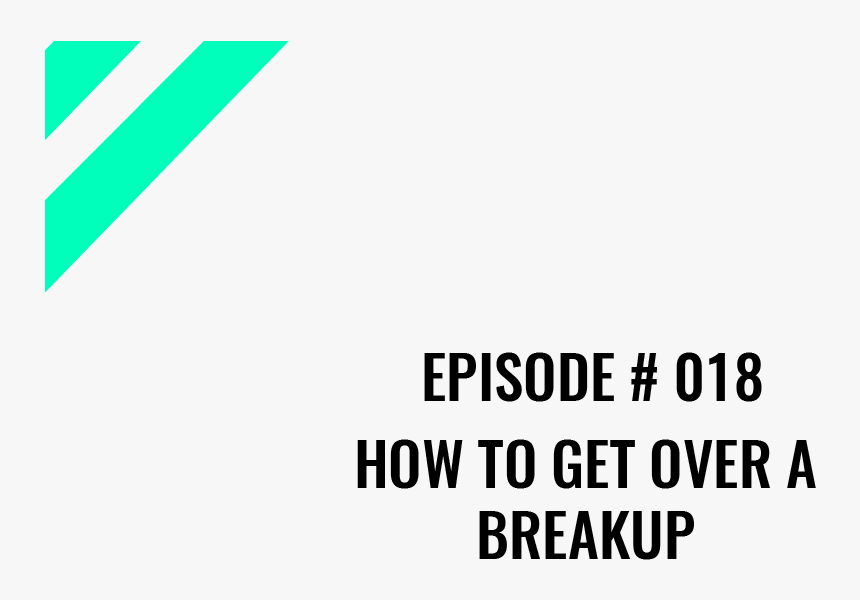 EPISODE # 018

HOW TO GET OVER A BREAKUP